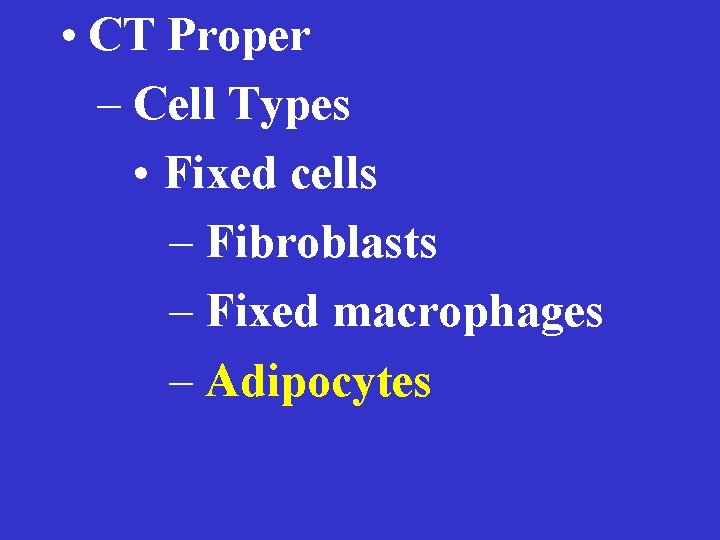 • CT Proper
– Cell Types
• Fixed cells
– Fibroblasts
– Fixed macrophages
– Adipocytes